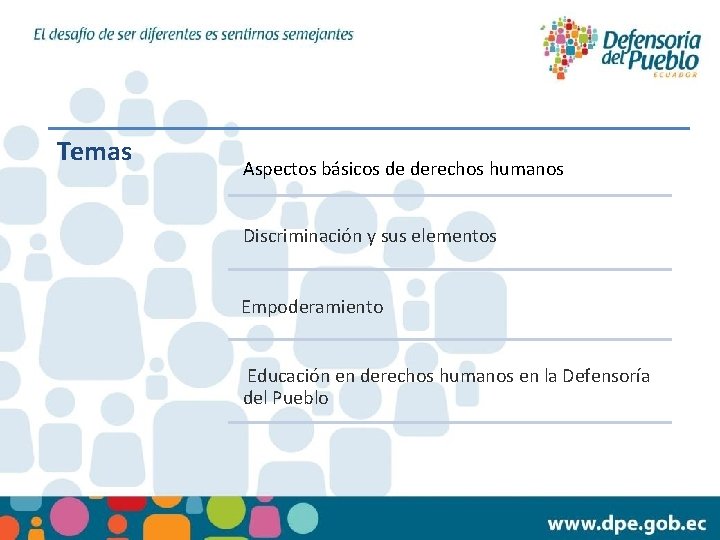 El desafío de ser diferentes es sentirnos semejantes

Defensoría del Pueblo
ECUADOR

Temas

Aspectos básicos de derechos humanos

Discriminación y sus elementos

Empoderamiento

Educación en derechos humanos en la Defensoría del Pueblo

www.dpe.gob.ec